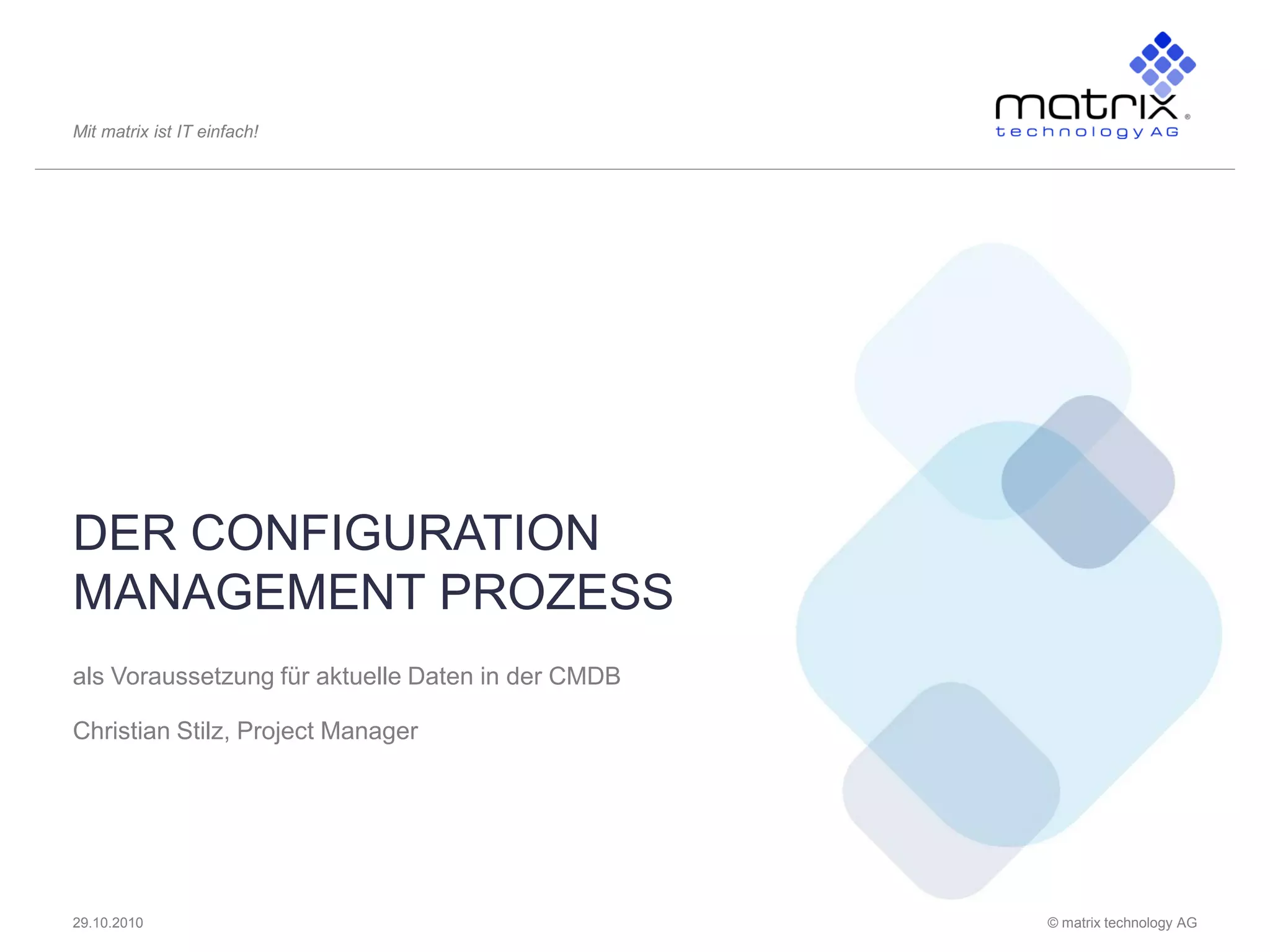 Mit matrix ist IT einfach!

matrix®
technology AG

DER CONFIGURATION MANAGEMENT PROZESS

als Voraussetzung für aktuelle Daten in der CMDB

Christian Stilz, Project Manager

29.10.2010

© matrix technology AG